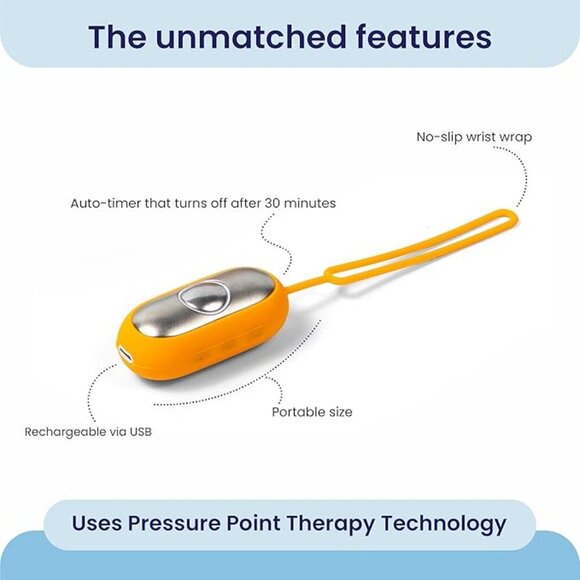 The unmatched features

No-slip wrist wrap

Auto-timer that turns off after 30 minutes

Portable size

Rechargeable via USB

Uses Pressure Point Therapy Technology